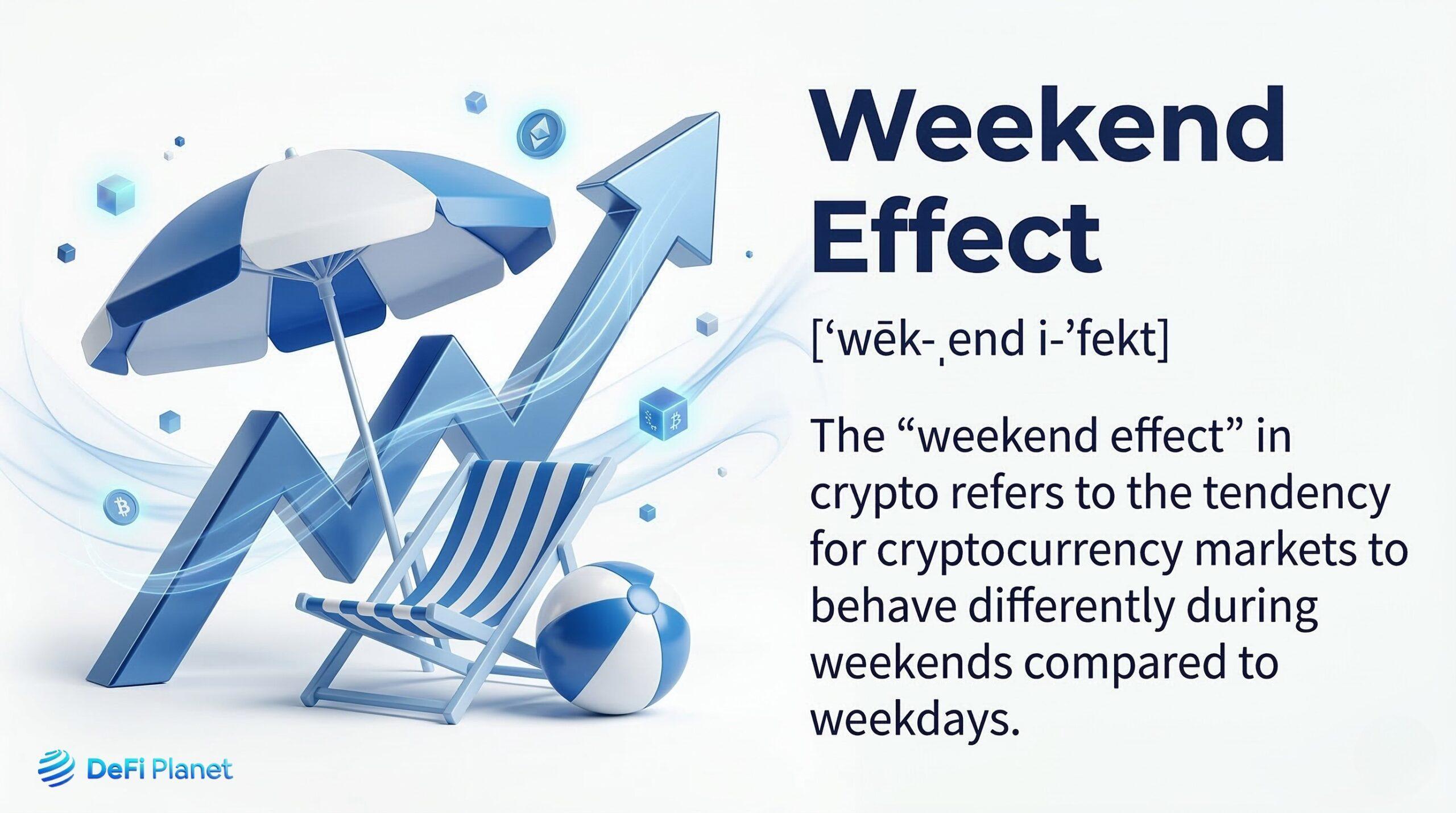 Weekend Effect

[‘wēk-ˌend i-’fekt]

The “weekend effect” in crypto refers to the tendency for cryptocurrency markets to behave differently during weekends compared to weekdays.

DeFi Planet